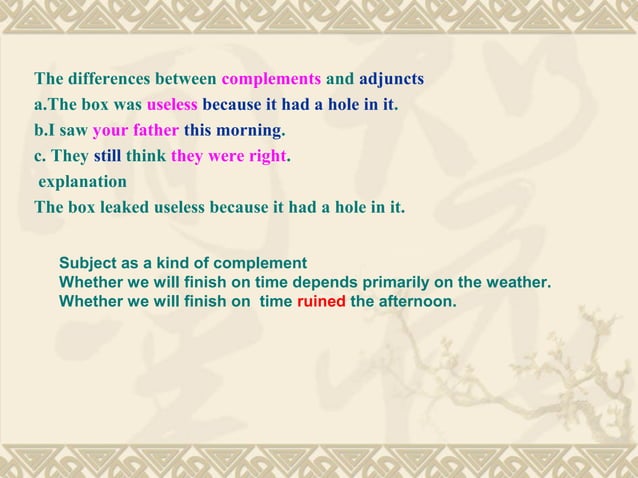 The differences between complements and adjuncts
a.The box was useless because it had a hole in it.
b.I saw your father this morning.
c. They still think they were right.
explanation
The box leaked useless because it had a hole in it.

Subject as a kind of complement
Whether we will finish on time depends primarily on the weather.
Whether we will finish on time ruined the afternoon.